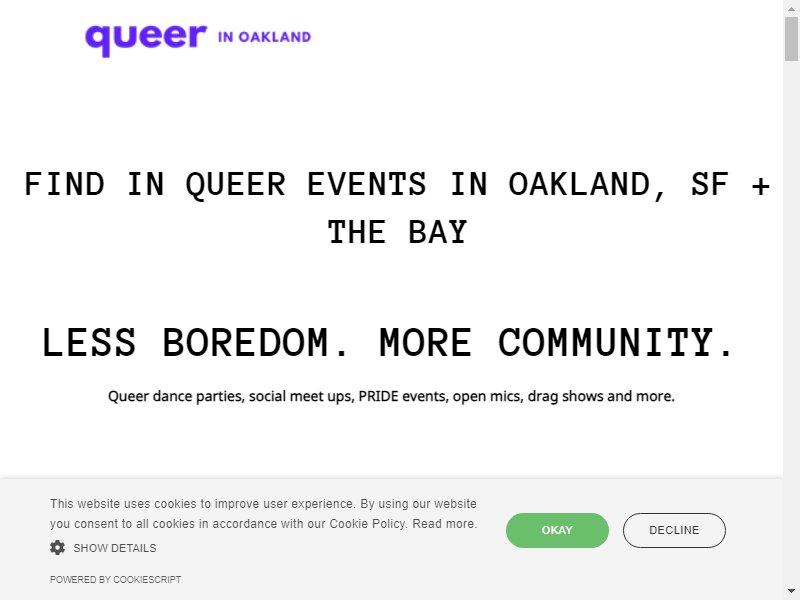 queer IN OAKLAND

FIND IN QUEER EVENTS IN OAKLAND, SF + THE BAY

LESS BOREDOM. MORE COMMUNITY.

Queer dance parties, social meet ups, PRIDE events, open mics, drag shows and more.

This website uses cookies to improve user experience. By using our website you consent to all cookies in accordance with our Cookie Policy. Read more.

SHOW DETAILS

OKAY

DECLINE

POWERED BY COOKIESCRIPT